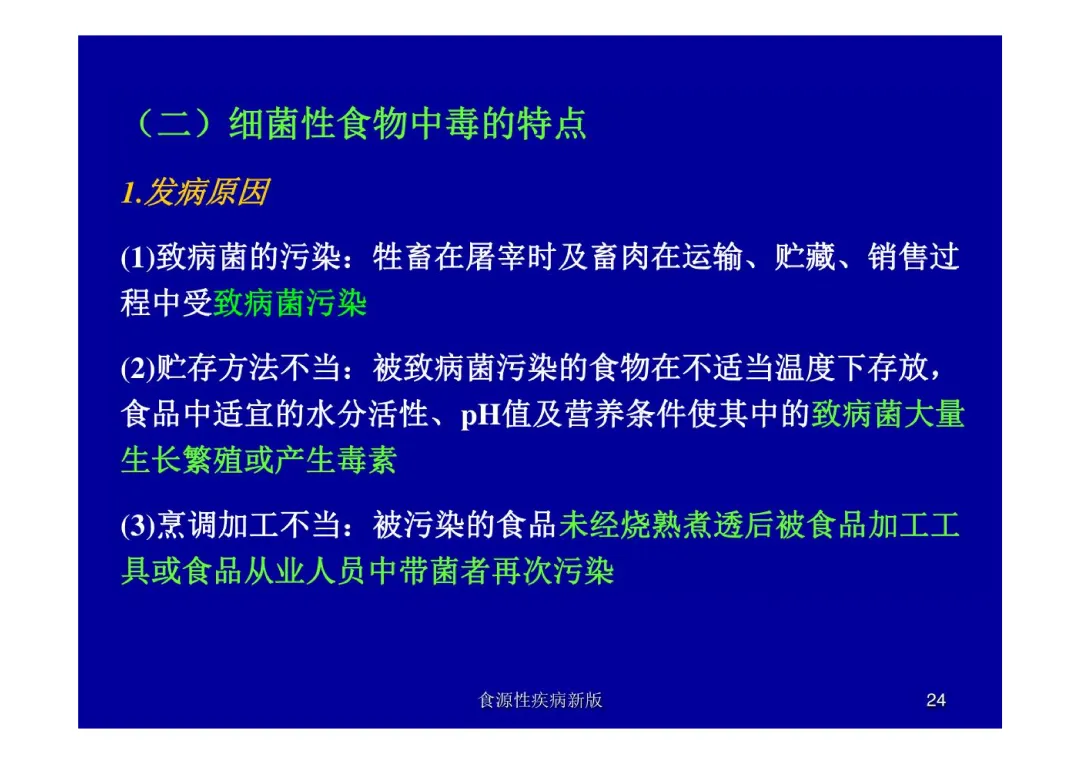 （二）细菌性食物中毒的特点

1.发病原因

(1)致病菌的污染：牲畜在屠宰时及畜肉在运输、贮藏、销售过程中受致病菌污染

(2)贮存方法不当：被致病菌污染的食物在不适当温度下存放，食品中适宜的水分活性、pH值及营养条件使其中的致病菌大量生长繁殖或产生毒素

(3)烹调加工不当：被污染的食品未经烧熟煮透后被食品加工工具或食品从业人员中带菌者再次污染

食源性疾病新版

24